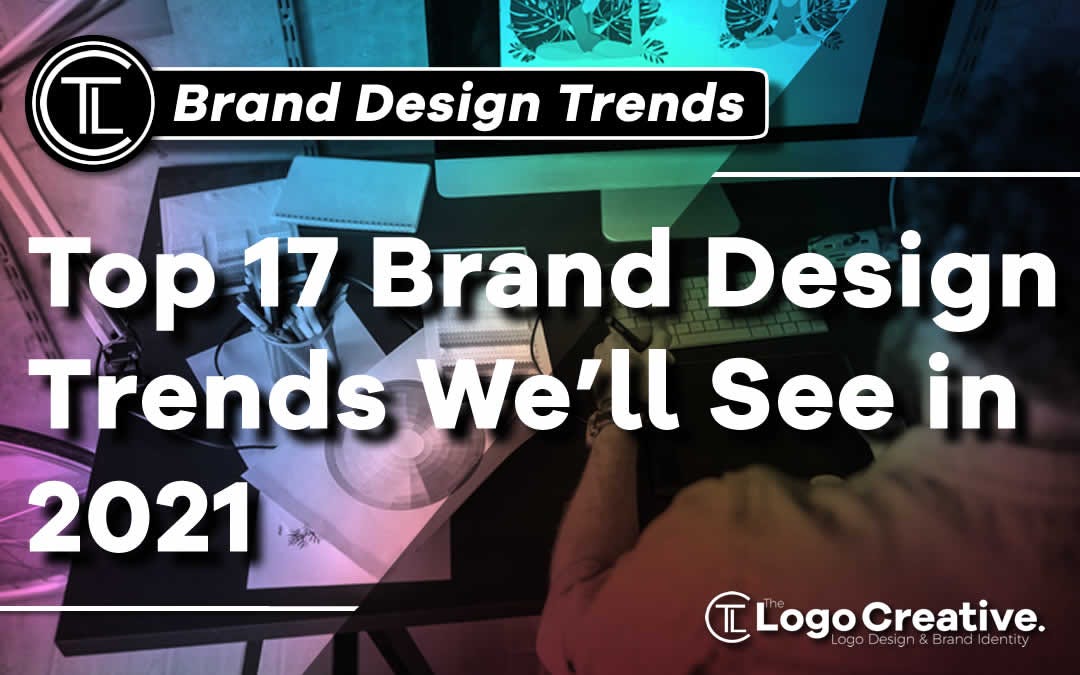 TL

Brand Design Trends

Top 17 Brand Design Trends We'll See in 2021

TL The Logo Creative.
Logo Design & Brand Identity